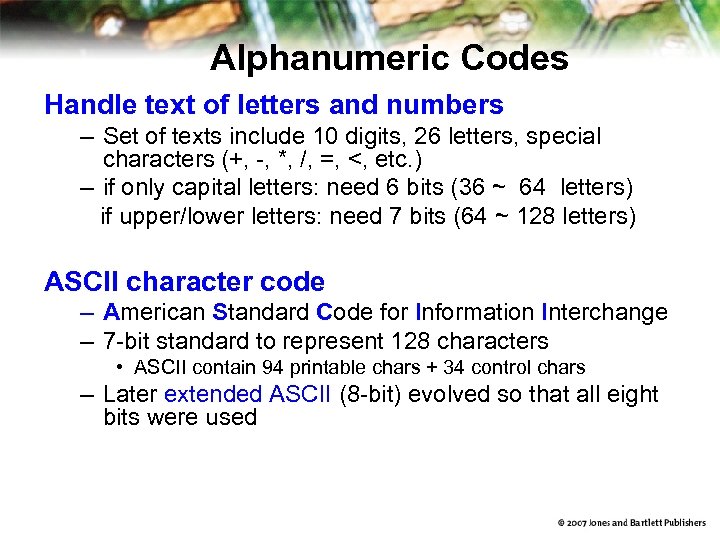 Alphanumeric Codes

Handle text of letters and numbers

– Set of texts include 10 digits, 26 letters, special characters (+, -, *, /, =, <, etc.)

– if only capital letters: need 6 bits (36 ~ 64 letters)
if upper/lower letters: need 7 bits (64 ~ 128 letters)

ASCII character code

– American Standard Code for Information Interchange

– 7-bit standard to represent 128 characters

• ASCII contain 94 printable chars + 34 control chars

– Later extended ASCII (8-bit) evolved so that all eight bits were used

© 2007 Jones and Bartlett Publishers